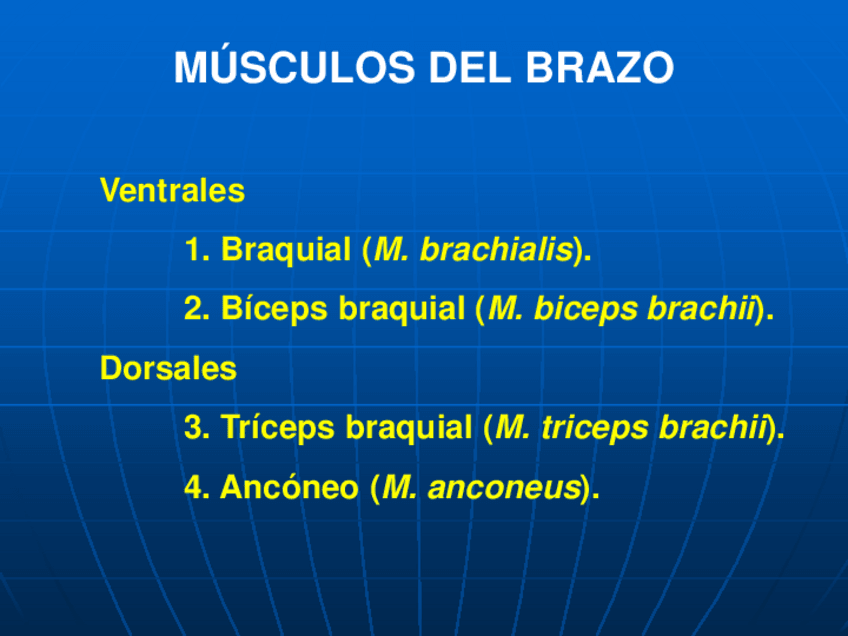 MÚSCULOS DEL BRAZO

Ventrales

1. Braquial (M. brachialis).

2. Bíceps braquial (M. biceps brachii).

Dorsales

3. Tríceps braquial (M. triceps brachii).

4. Ancóneo (M. anconeus).